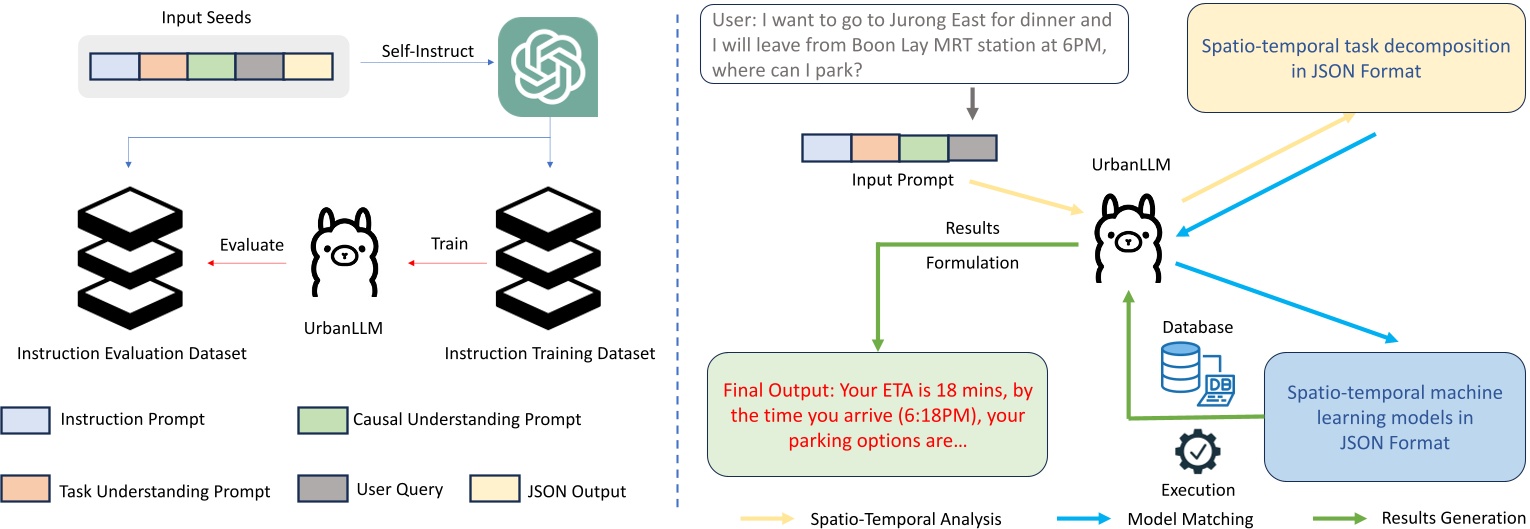 Input Seeds

Self-Instruct

Evaluate

Train

UrbanLLM

Instruction Evaluation Dataset

Instruction Training Dataset

Instruction Prompt

Causal Understanding Prompt

Task Understanding Prompt

User Query

JSON Output

User: I want to go to Jurong East for dinner and I will leave from Boon Lay MRT station at 6PM, where can I park?

Spatio-temporal task decomposition in JSON Format

Input Prompt

UrbanLLM

Results

Formulation

Database

Final Output: Your ETA is 18 mins, by the time you arrive (6:18PM), your parking options are...

Spatio-temporal machine learning models in JSON Format

Execution

Spatio-Temporal Analysis

Model Matching

Results Generation